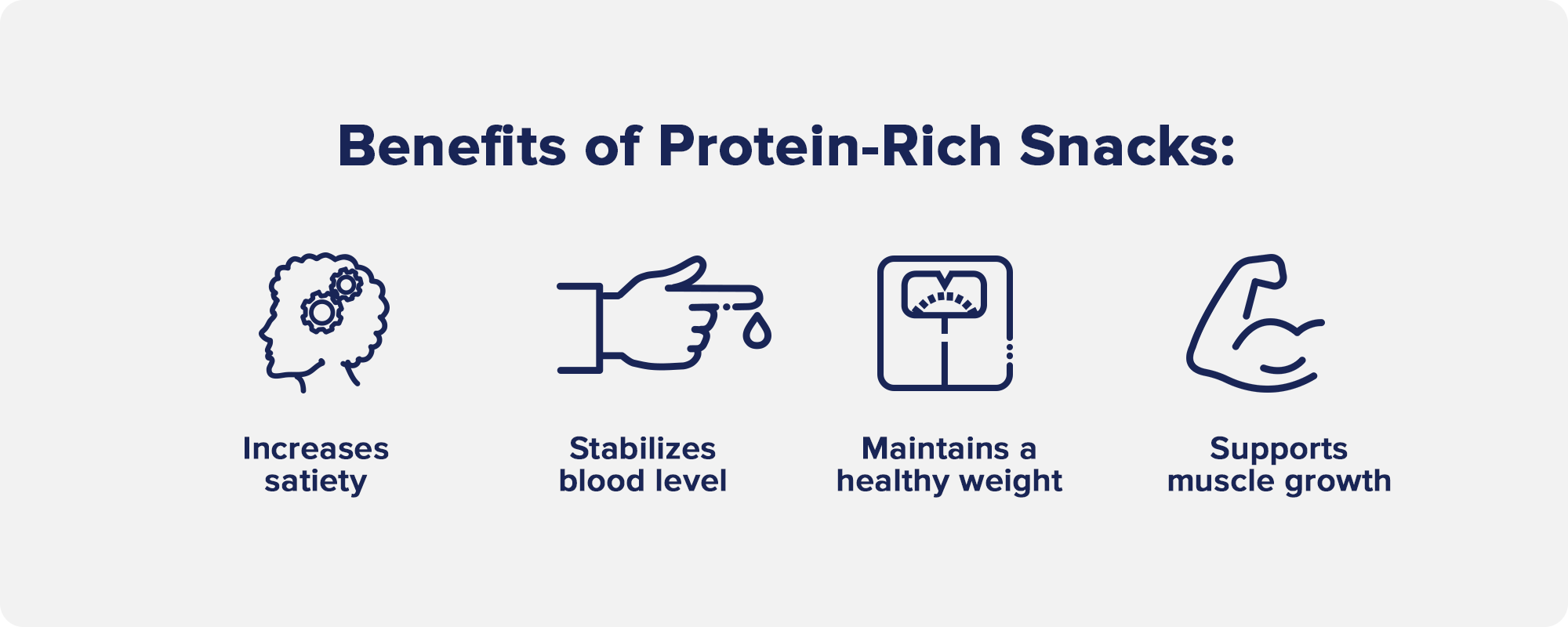 Benefits of Protein-Rich Snacks:

Increases satiety

Stabilizes blood level

Maintains a healthy weight

Supports muscle growth